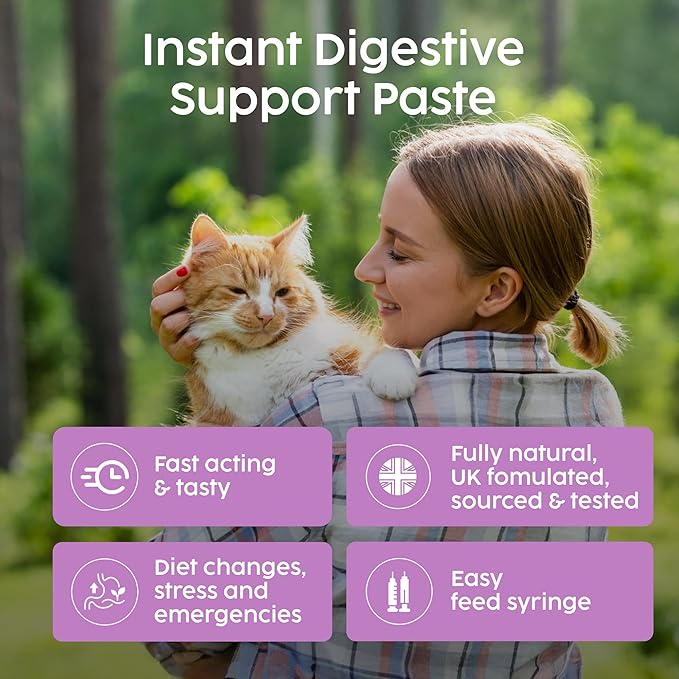 Instant Digestive Support Paste

Fast acting & tasty

Fully natural, UK fomulated, sourced & tested

Diet changes, stress and emergencies

Easy feed syringe